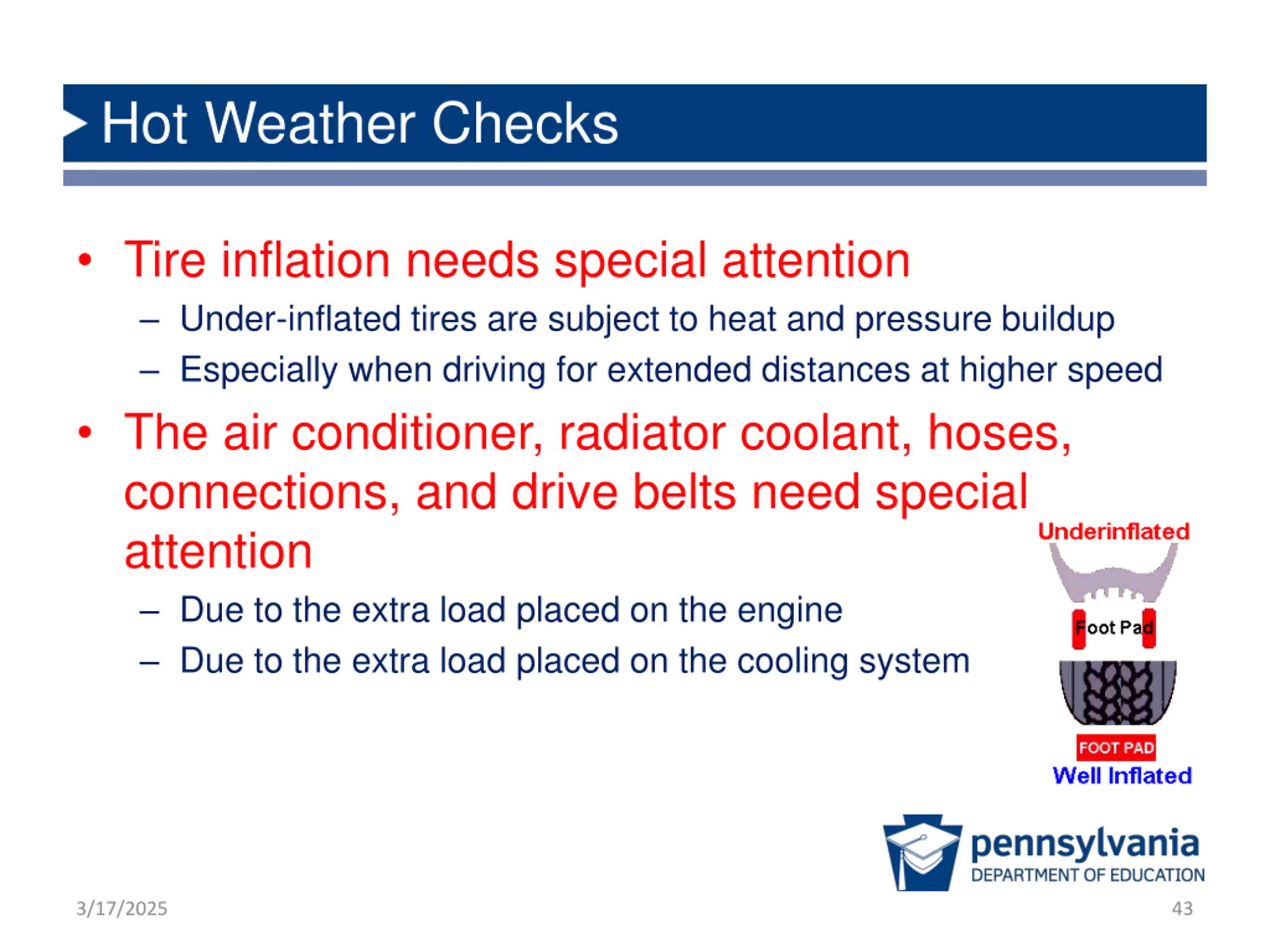 Hot Weather Checks

• Tire inflation needs special attention
– Under-inflated tires are subject to heat and pressure buildup
– Especially when driving for extended distances at higher speed

• The air conditioner, radiator coolant, hoses, connections, and drive belts need special attention
– Due to the extra load placed on the engine
– Due to the extra load placed on the cooling system

Underinflated
Foot Pad
FOOT PAD
Well Inflated

pennsylvania
DEPARTMENT OF EDUCATION

3/17/2025

43